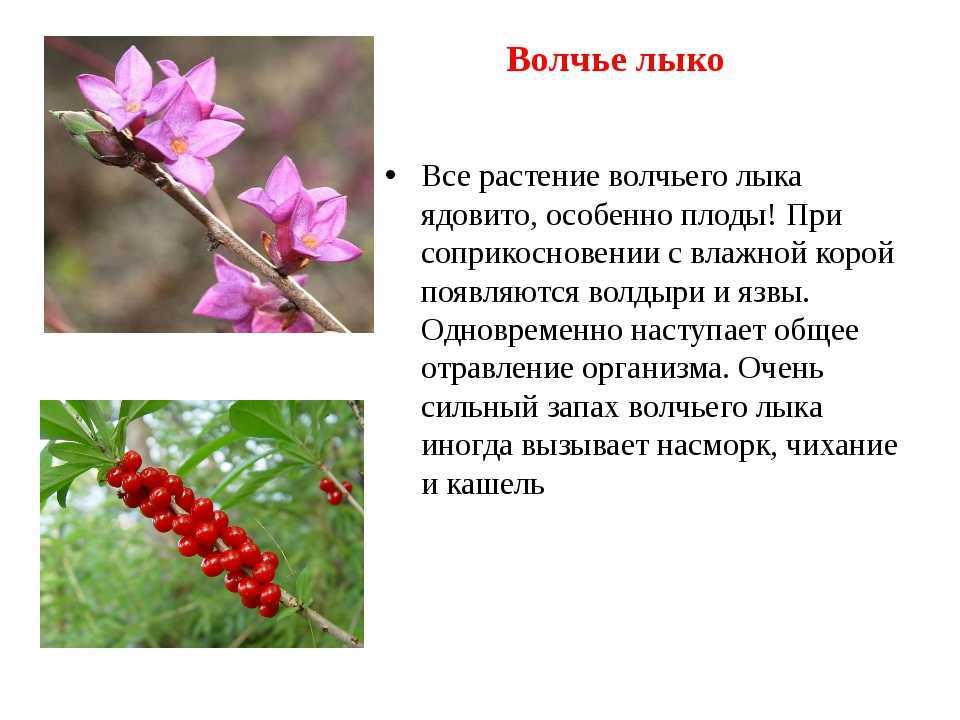 Волчье лыко

• Все растение волчьего лыка ядовито, особенно плоды! При соприкосновении с влажной корой появляются волдыри и язвы. Одновременно наступает общее отравление организма. Очень сильный запах волчьего лыка иногда вызывает насморк, чихание и кашель